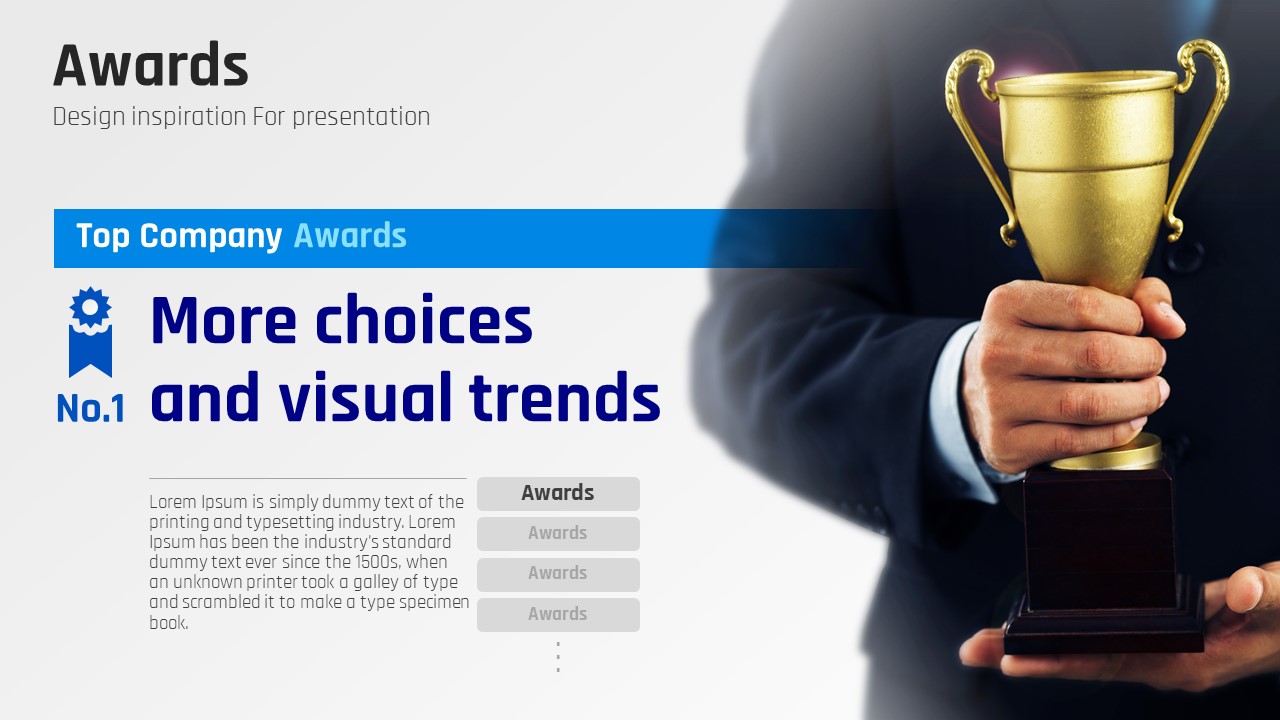 Awards

Design inspiration For presentation

Top Company Awards

No.1

More choices and visual trends

Lorem Ipsum is simply dummy text of the printing and typesetting industry. Lorem Ipsum has been the industry's standard dummy text ever since the 1500s, when an unknown printer took a galley of type and scrambled it to make a type specimen book.

Awards

Awards

Awards

Awards